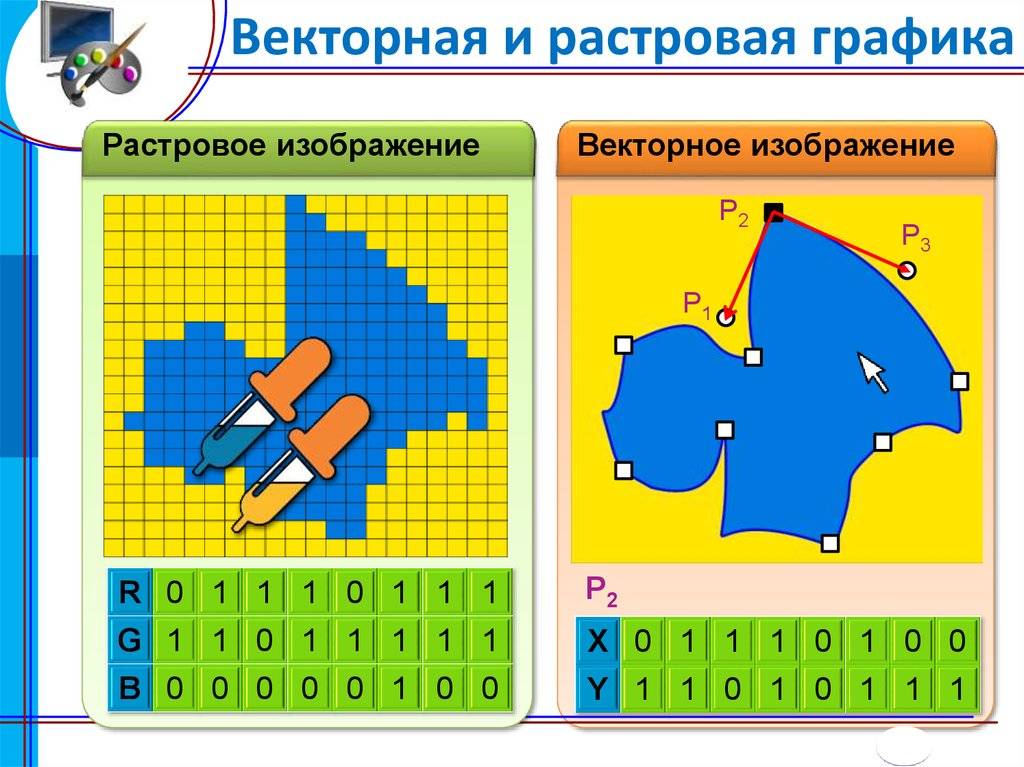 Векторная и растровая графика

Растровое изображение

| R | 0 | 1 | 1 | 1 | 0 | 1 | 1 | 1 |
|---|---|---|---|---|---|---|---|---|
| G | 1 | 1 | 0 | 1 | 1 | 1 | 1 | 1 |
| B | 0 | 0 | 0 | 0 | 0 | 1 | 0 | 0 |

Векторное изображение

$P_2$

$P_3$

$P_1$

$P_2$

| X | 0 | 1 | 1 | 1 | 0 | 1 | 0 | 0 |
|---|---|---|---|---|---|---|---|---|
| Y | 1 | 1 | 0 | 1 | 0 | 1 | 1 | 1 |